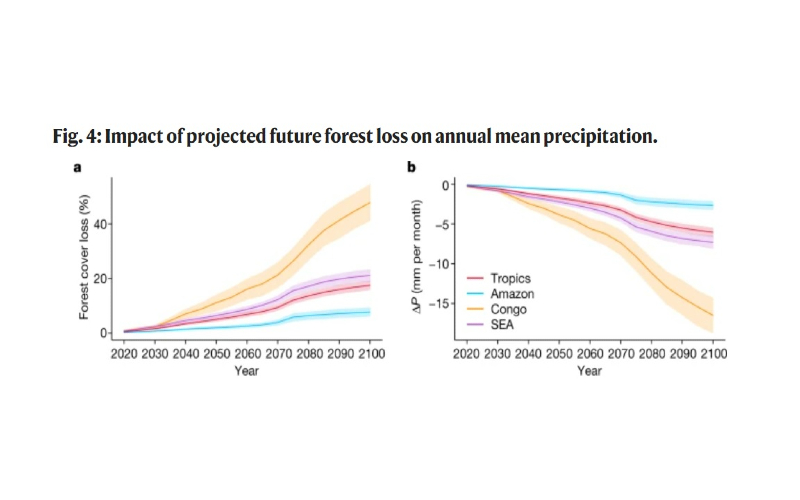 Fig. 4: Impact of projected future forest loss on annual mean precipitation.

a

Forest cover loss (%)

40
20
0

2020 2030 2040 2050 2060 2070 2080 2090 2100
Year

b

$\Delta P$ (mm per month)

0
−5
−10
−15

Tropics
Amazon
Congo
SEA

2020 2030 2040 2050 2060 2070 2080 2090 2100
Year